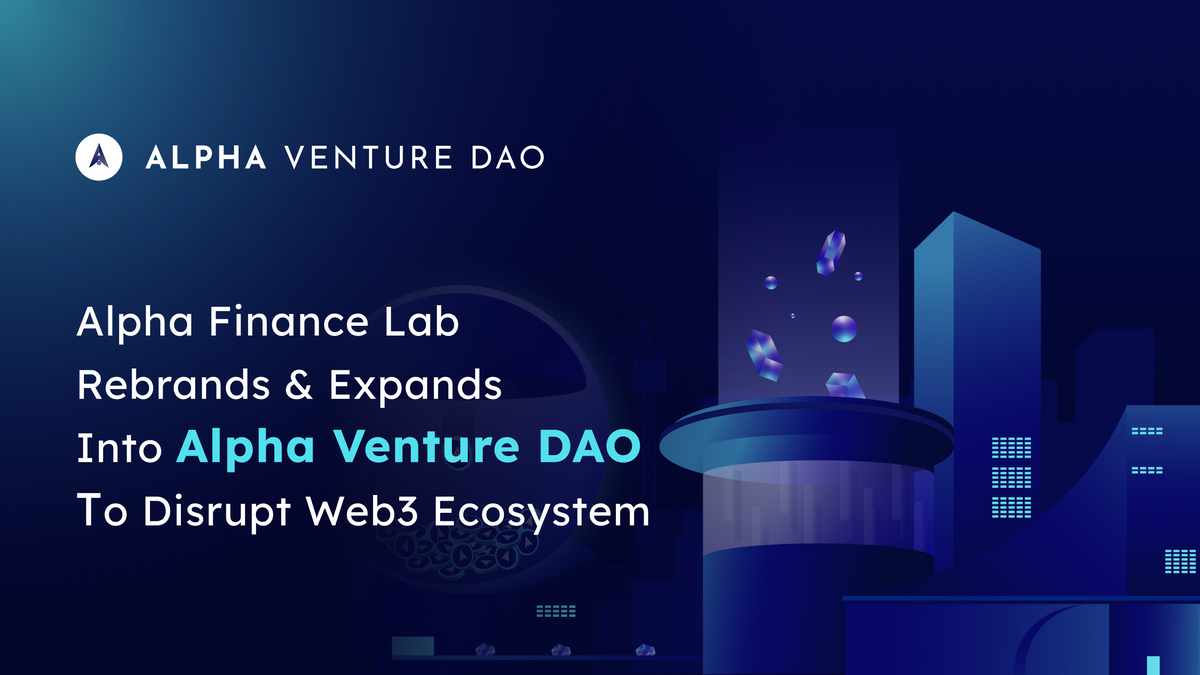 ALPHA VENTURE DAO

Alpha Finance Lab Rebrands & Expands Into Alpha Venture DAO To Disrupt Web3 Ecosystem